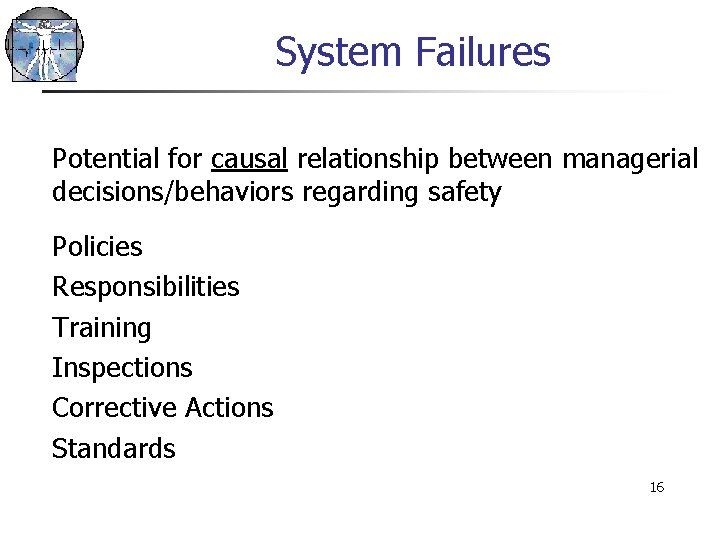 System Failures

Potential for causal relationship between managerial decisions/behaviors regarding safety

Policies
Responsibilities
Training
Inspections
Corrective Actions
Standards

16